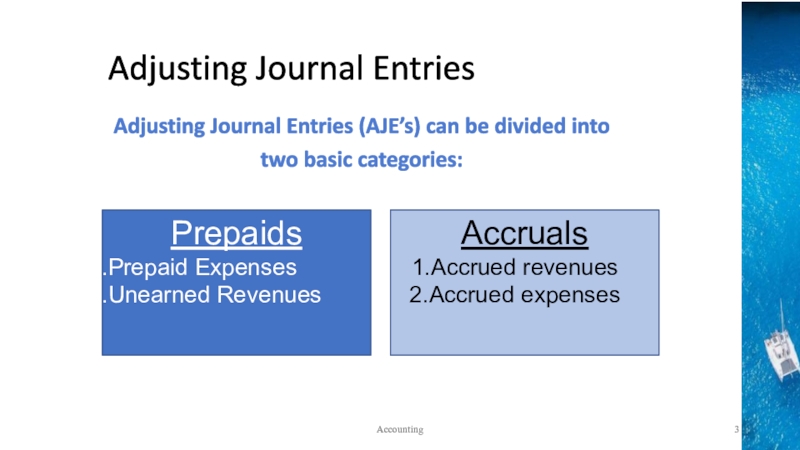 Adjusting Journal Entries

Adjusting Journal Entries (AJE's) can be divided into two basic categories:

Prepaids
.Prepaid Expenses
.Unearned Revenues

Accruals
1.Accrued revenues
2.Accrued expenses

Accounting

3